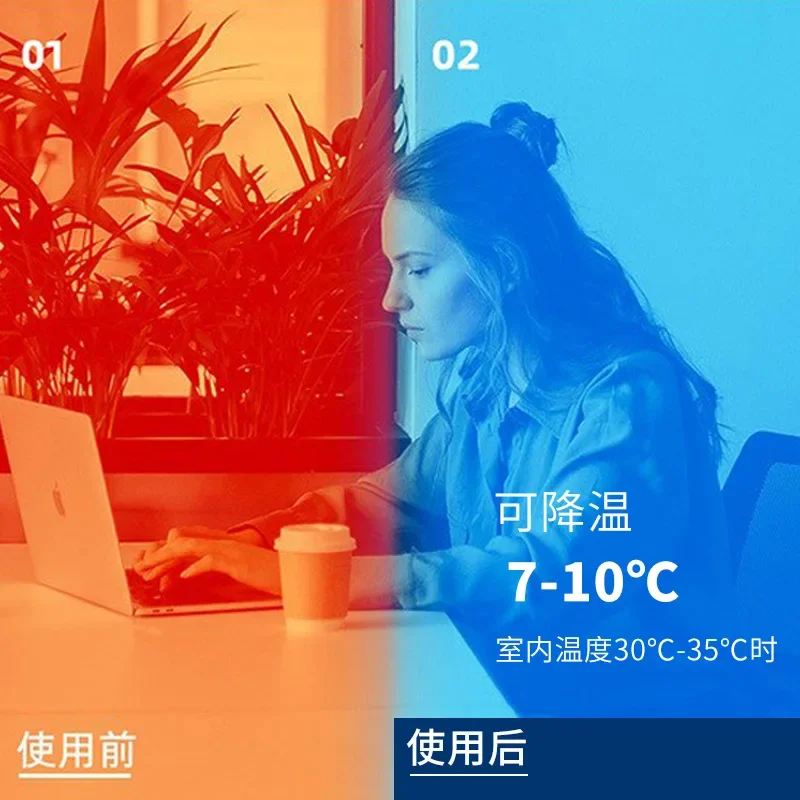 01

02

可降温

7-10℃

室内温度30℃-35℃时

使用前

使用后